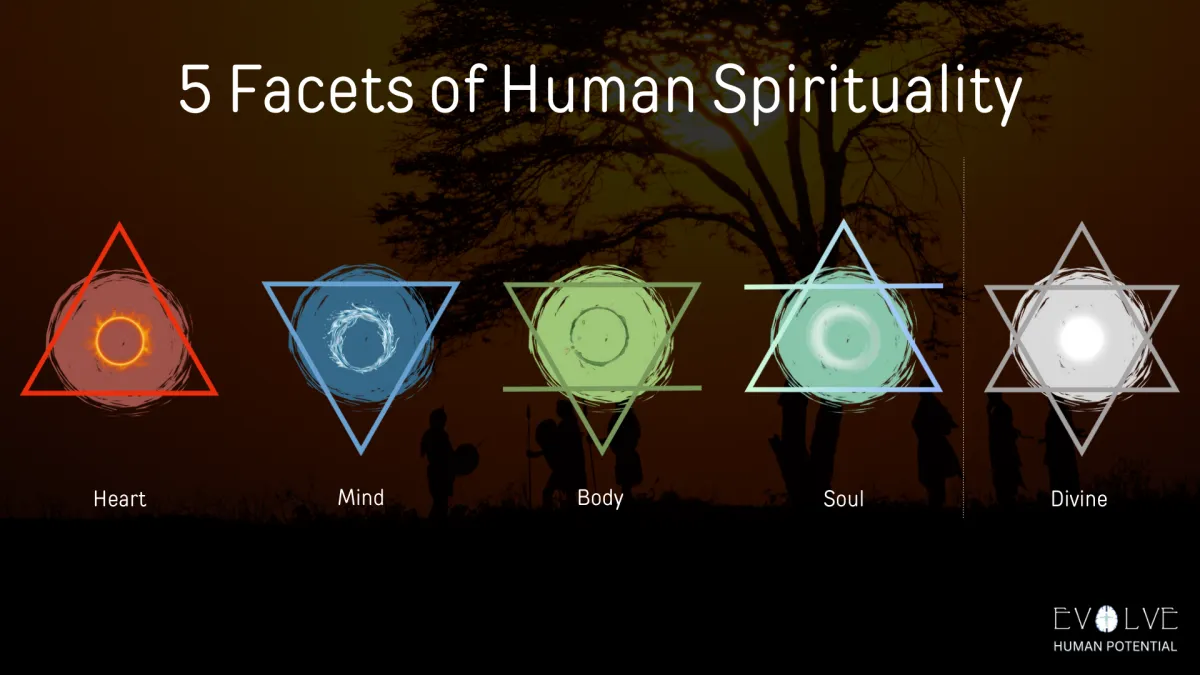 5 Facets of Human Spirituality

Heart

Mind

Body

Soul

Divine

EVOLVE
HUMAN POTENTIAL